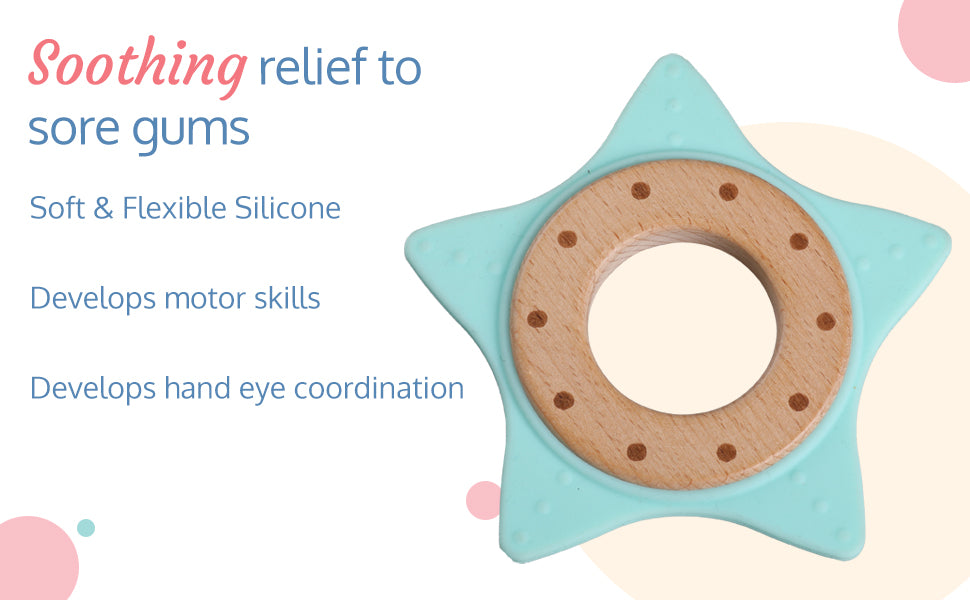 Soothing relief to sore gums

Soft & Flexible Silicone

Develops motor skills

Develops hand eye coordination